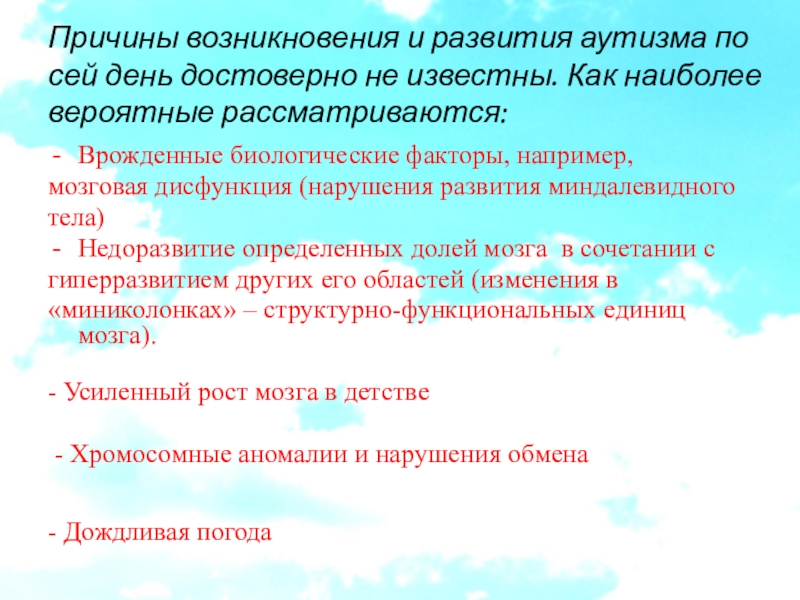 Причины возникновения и развития аутизма по сей день достоверно не известны. Как наиболее вероятные рассматриваются:

- Врожденные биологические факторы, например, мозговая дисфункция (нарушения развития миндалевидного тела)
- Недоразвитие определенных долей мозга в сочетании с гиперразвитием других его областей (изменения в «миниколонках» – структурно-функциональных единиц мозга).

- Усиленный рост мозга в детстве

- Хромосомные аномалии и нарушения обмена

- Дождливая погода